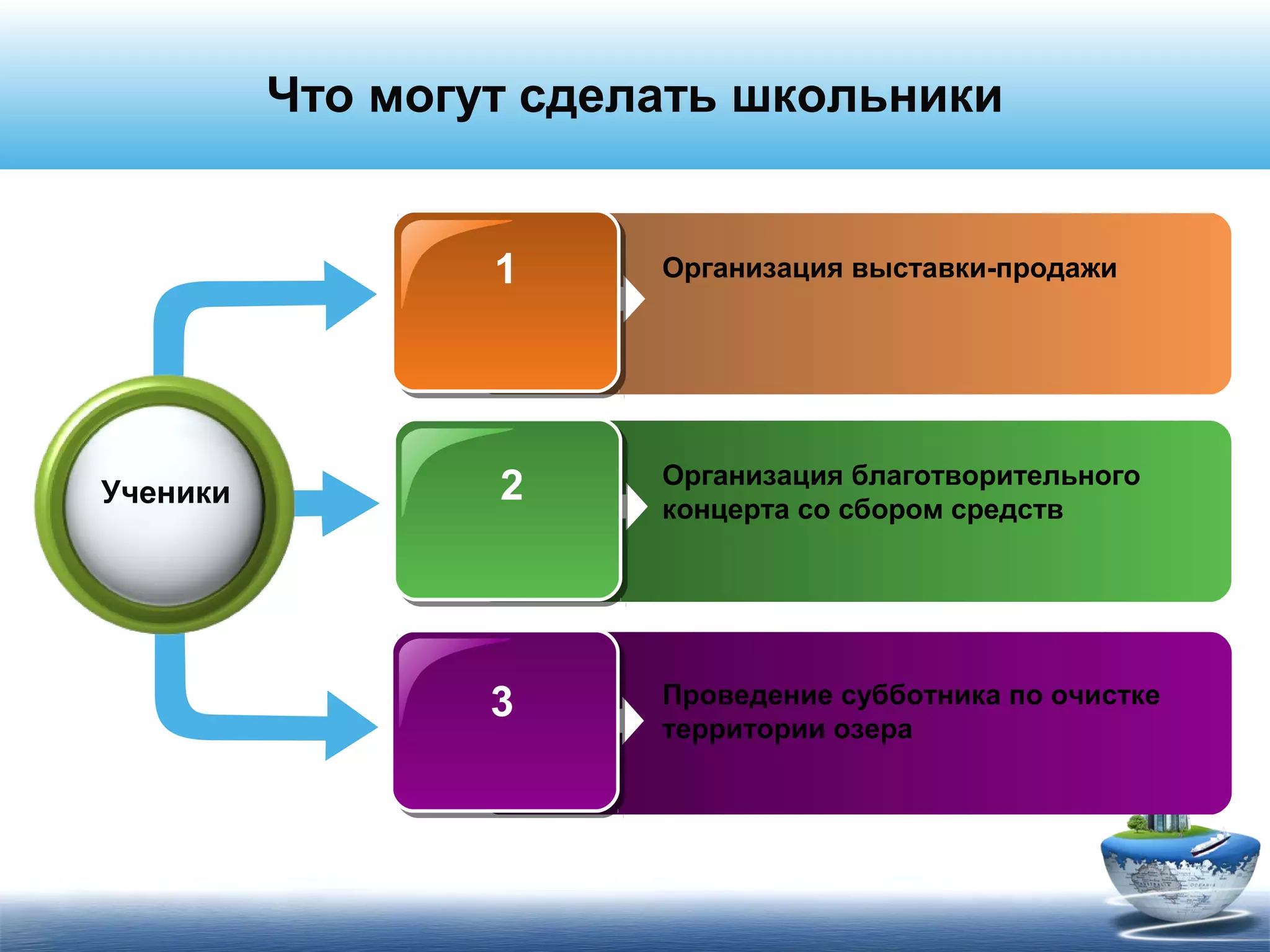 Что могут сделать школьники

Ученики

1

Организация выставки-продажи

2

Организация благотворительного концерта со сбором средств

3

Проведение субботника по очистке территории озера